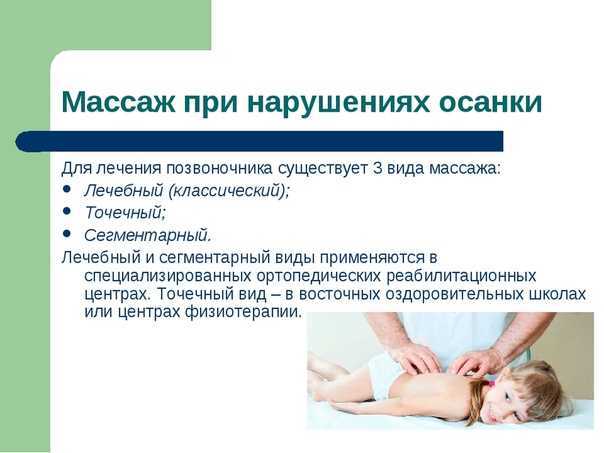 Массаж при нарушениях осанки

Для лечения позвоночника существует 3 вида массажа:
- Лечебный (классический);
- Точечный;
- Сегментарный.

Лечебный и сегментарный виды применяются в специализированных ортопедических реабилитационных центрах. Точечный вид – в восточных оздоровительных школах или центрах физиотерапии.